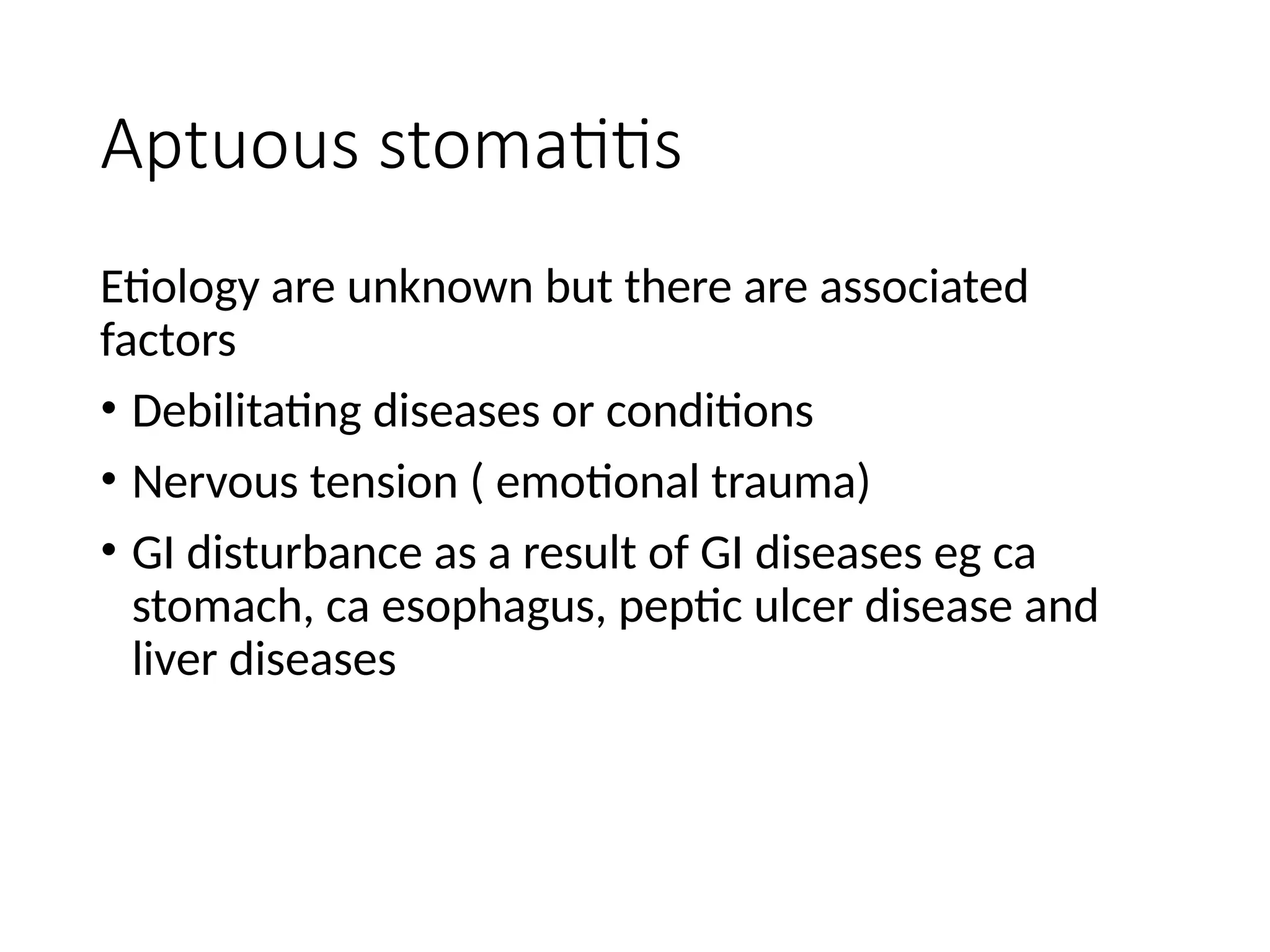 Aptuous stomatitis

Etiology are unknown but there are associated factors

• Debilitating diseases or conditions
• Nervous tension ( emotional trauma)
• GI disturbance as a result of GI diseases eg ca stomach, ca esophagus, peptic ulcer disease and liver diseases